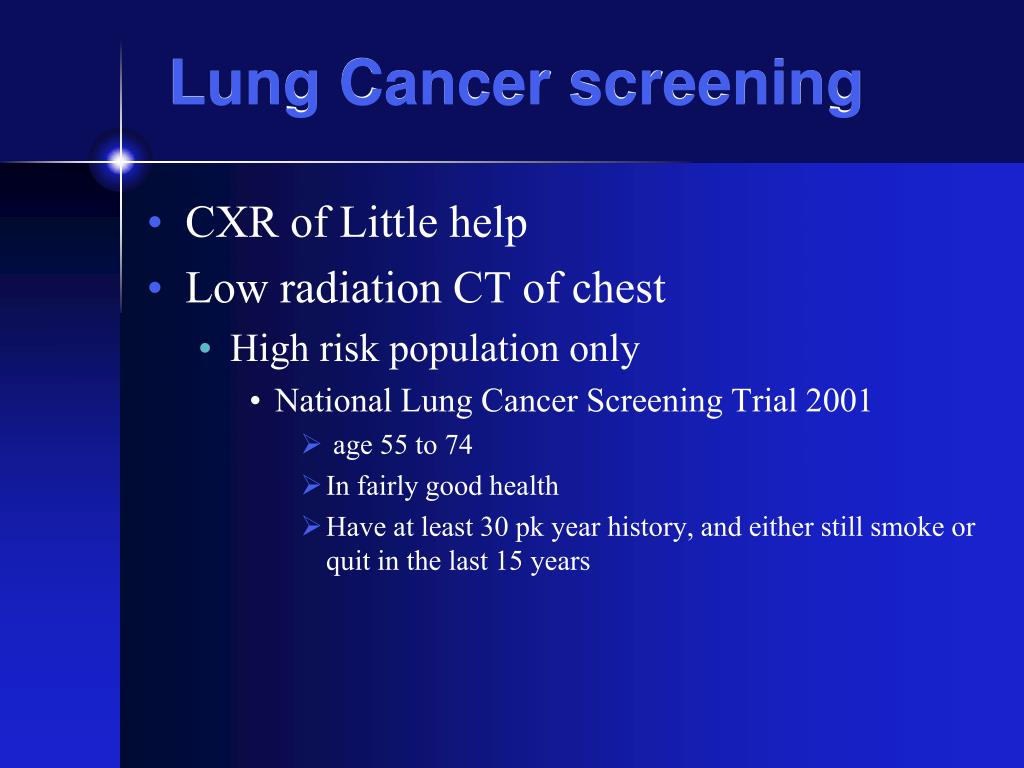 Lung Cancer screening

• CXR of Little help
• Low radiation CT of chest
  • High risk population only
    • National Lung Cancer Screening Trial 2001
      ➢ age 55 to 74
      ➢ In fairly good health
      ➢ Have at least 30 pk year history, and either still smoke or quit in the last 15 years